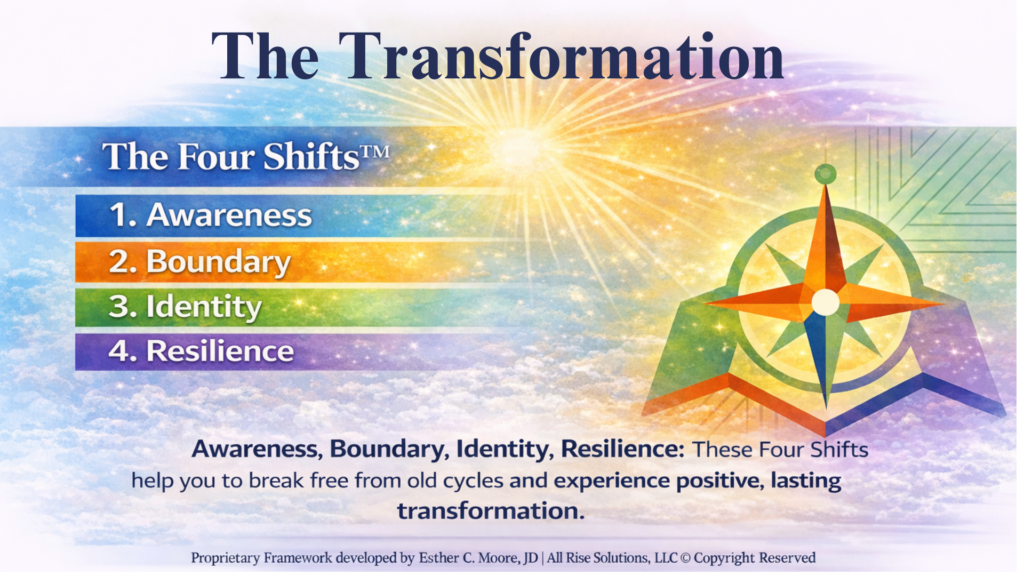 The Transformation

The Four Shifts™

1. Awareness

2. Boundary

3. Identity

4. Resilience

Awareness, Boundary, Identity, Resilience: These Four Shifts help you to break free from old cycles and experience positive, lasting transformation.

Proprietary Framework developed by Esther C. Moore, JD | All Rise Solutions, LLC © Copyright Reserved